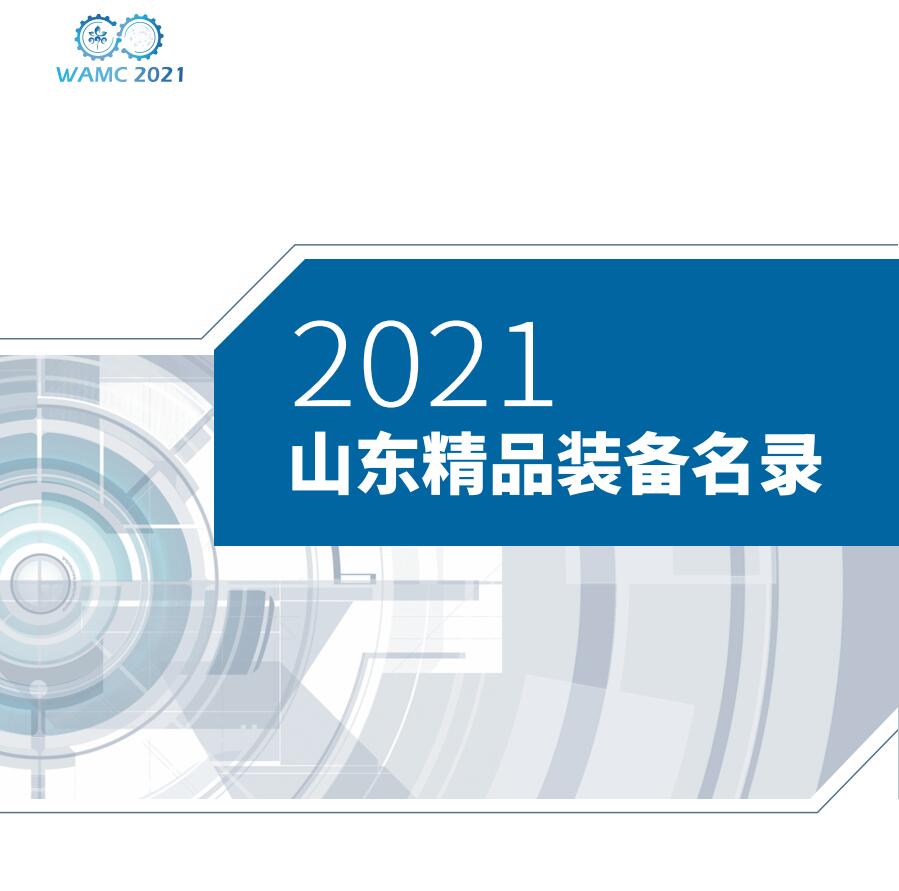 WAMC 2021

2021
山东精品装备名录